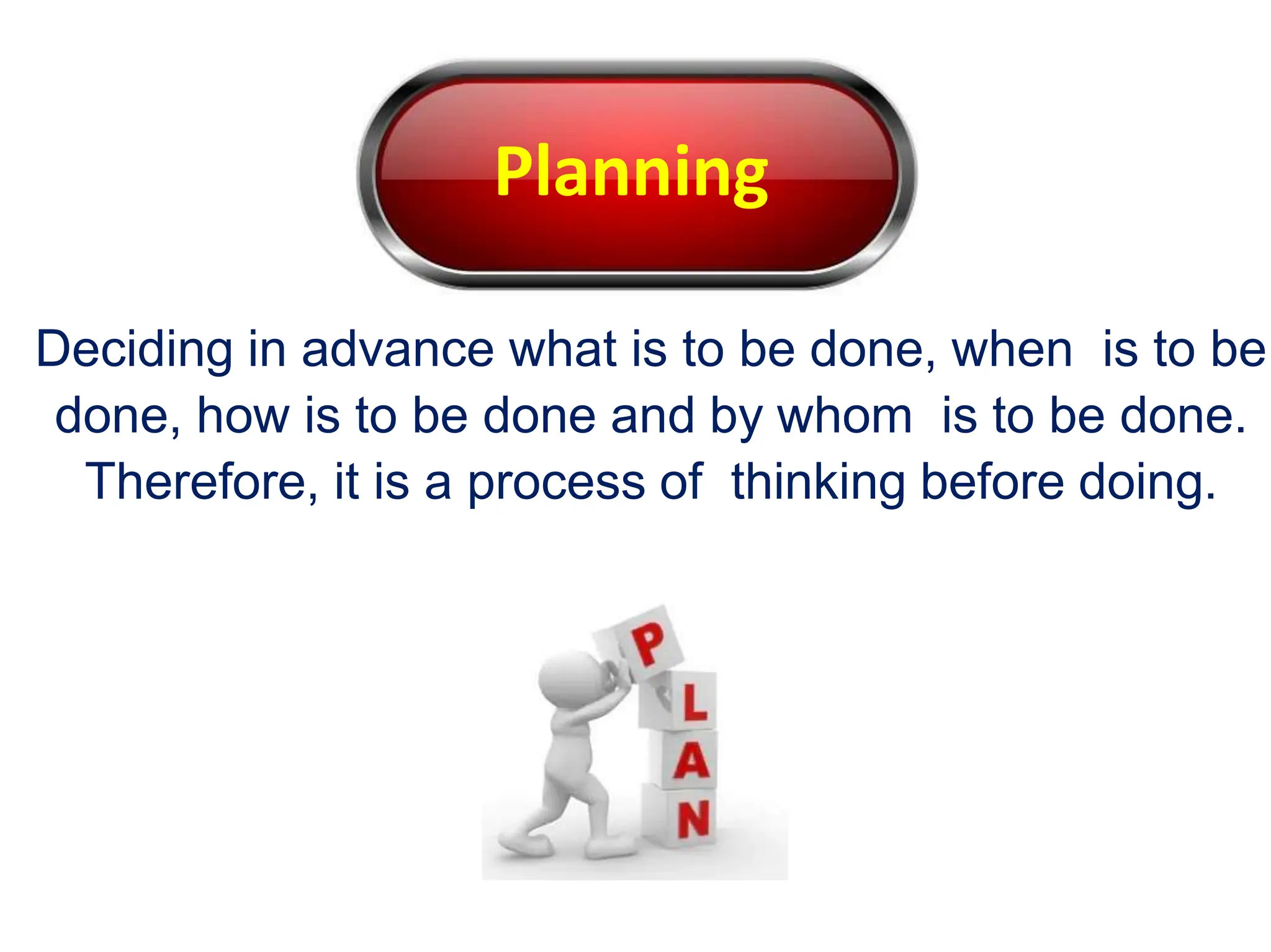 Planning

Deciding in advance what is to be done, when is to be done, how is to be done and by whom is to be done. Therefore, it is a process of thinking before doing.

P
L
A
N